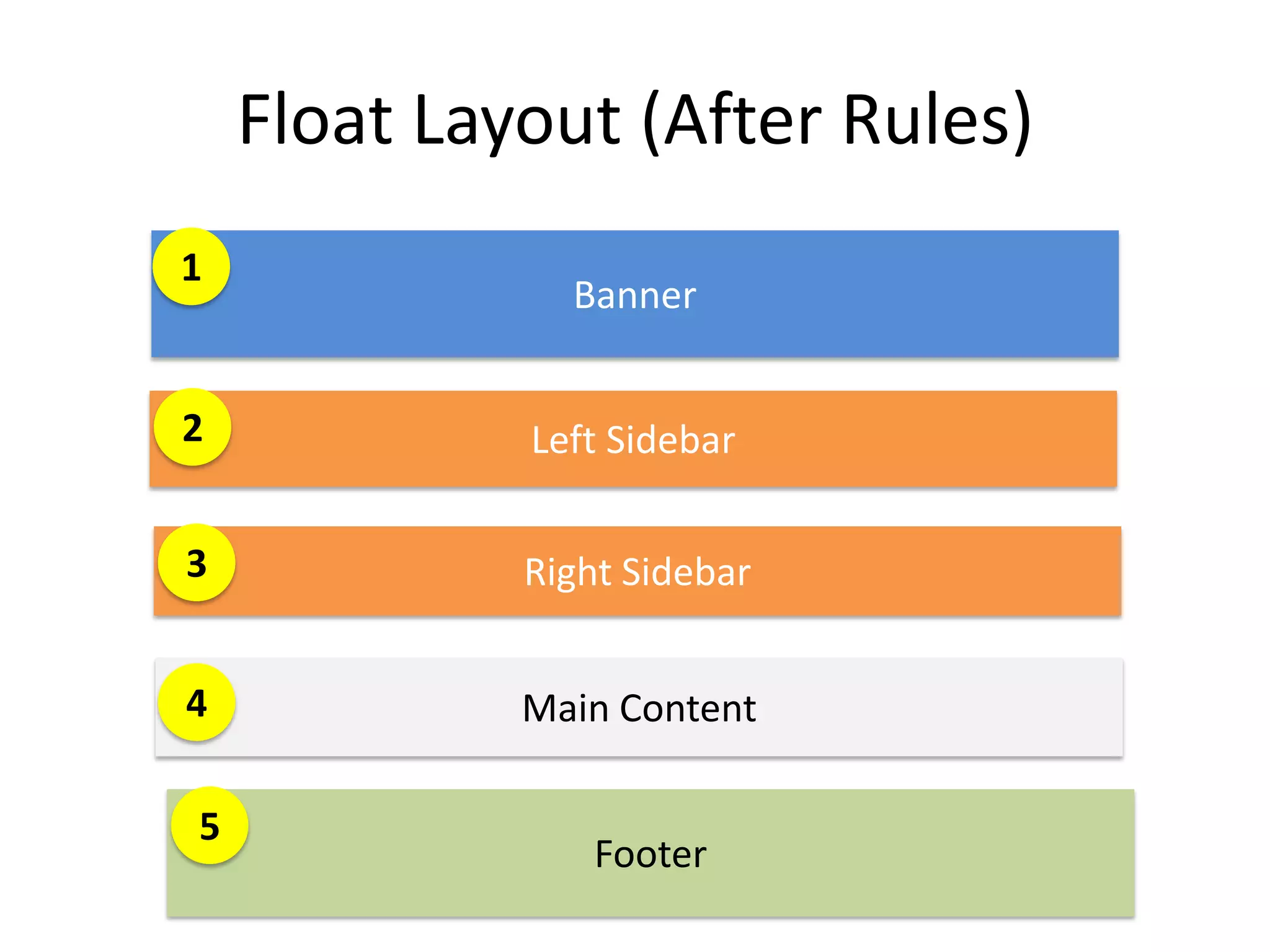 Float Layout (After Rules)

1
Banner

2
Left Sidebar

3
Right Sidebar

4
Main Content

5
Footer